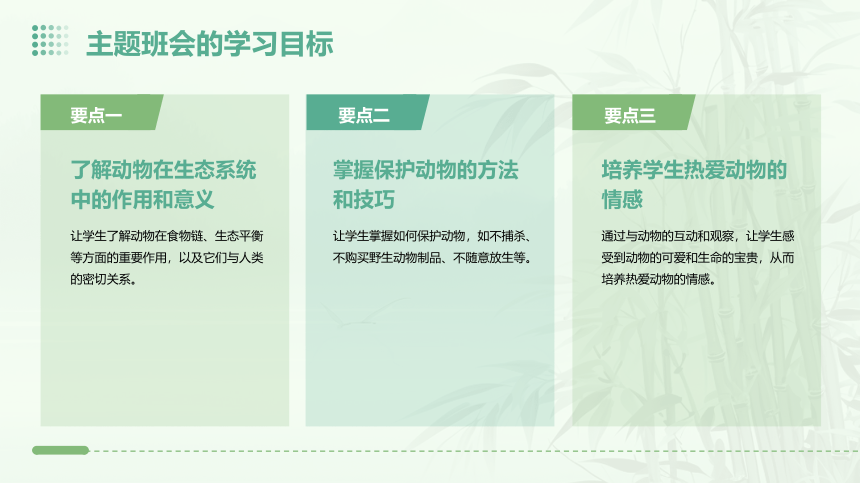 主题班会的学习目标

要点一

了解动物在生态系统中的作用和意义

让学生了解动物在食物链、生态平衡等方面的重要作用，以及它们与人类的密切关系。

要点二

掌握保护动物的方法和技巧

让学生掌握如何保护动物，如不捕杀、不购买野生动物制品、不随意放生等。

要点三

培养学生热爱动物的情感

通过与动物的互动和观察，让学生感受到动物的可爱和生命的宝贵，从而培养热爱动物的情感。